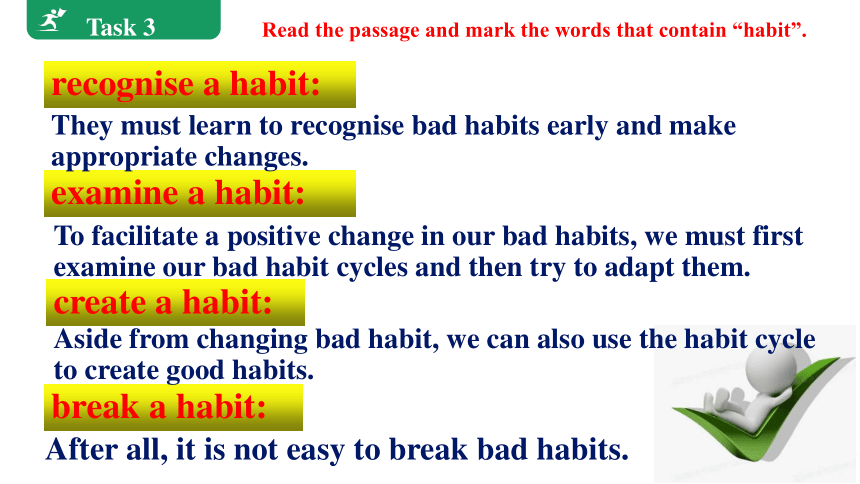 Task 3

Read the passage and mark the words that contain “habit”.

recognise a habit:

They must learn to recognise bad habits early and make appropriate changes.

examine a habit:

To facilitate a positive change in our bad habits, we must first examine our bad habit cycles and then try to adapt them.

create a habit:

Aside from changing bad habit, we can also use the habit cycle to create good habits.

break a habit:

After all, it is not easy to break bad habits.